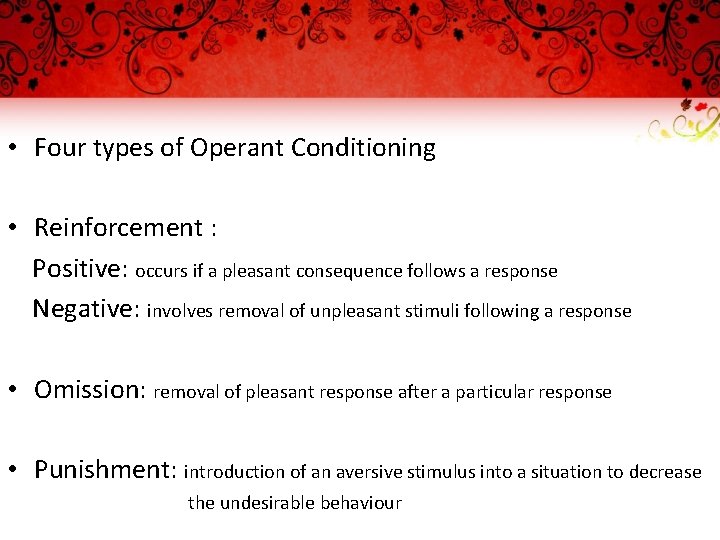 • Four types of Operant Conditioning

• Reinforcement :

Positive: occurs if a pleasant consequence follows a response

Negative: involves removal of unpleasant stimuli following a response

• Omission: removal of pleasant response after a particular response

• Punishment: introduction of an aversive stimulus into a situation to decrease the undesirable behaviour